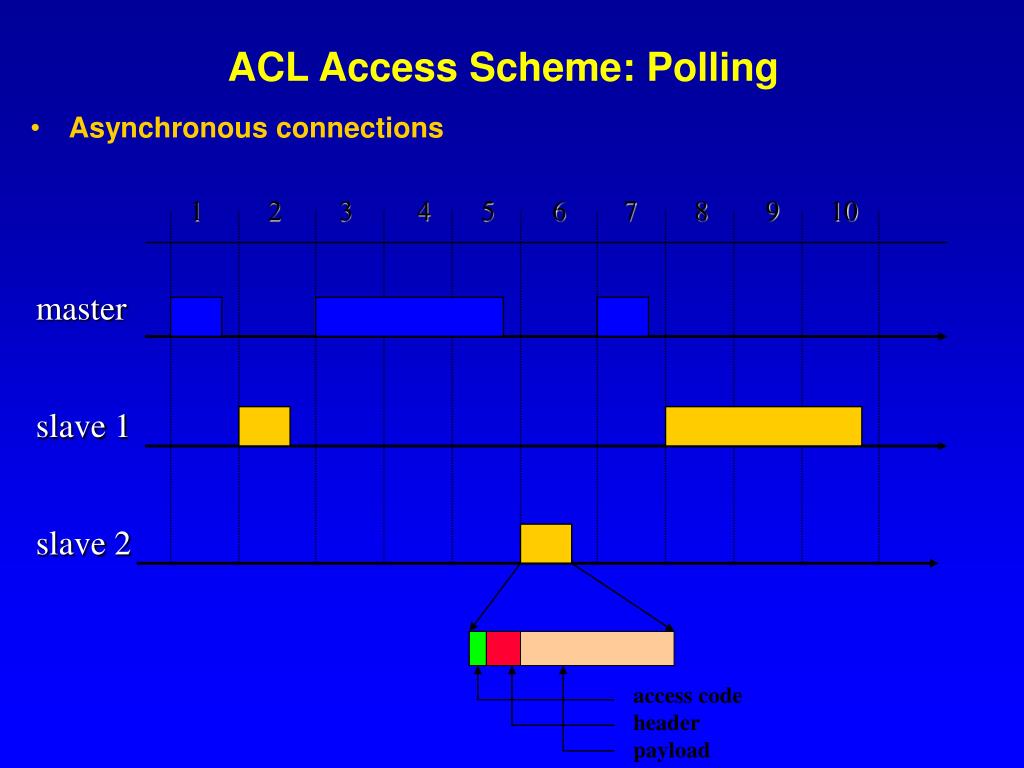 ACL Access Scheme: Polling

• Asynchronous connections

1 2 3 4 5 6 7 8 9 10

master

slave 1

slave 2

access code
header
payload